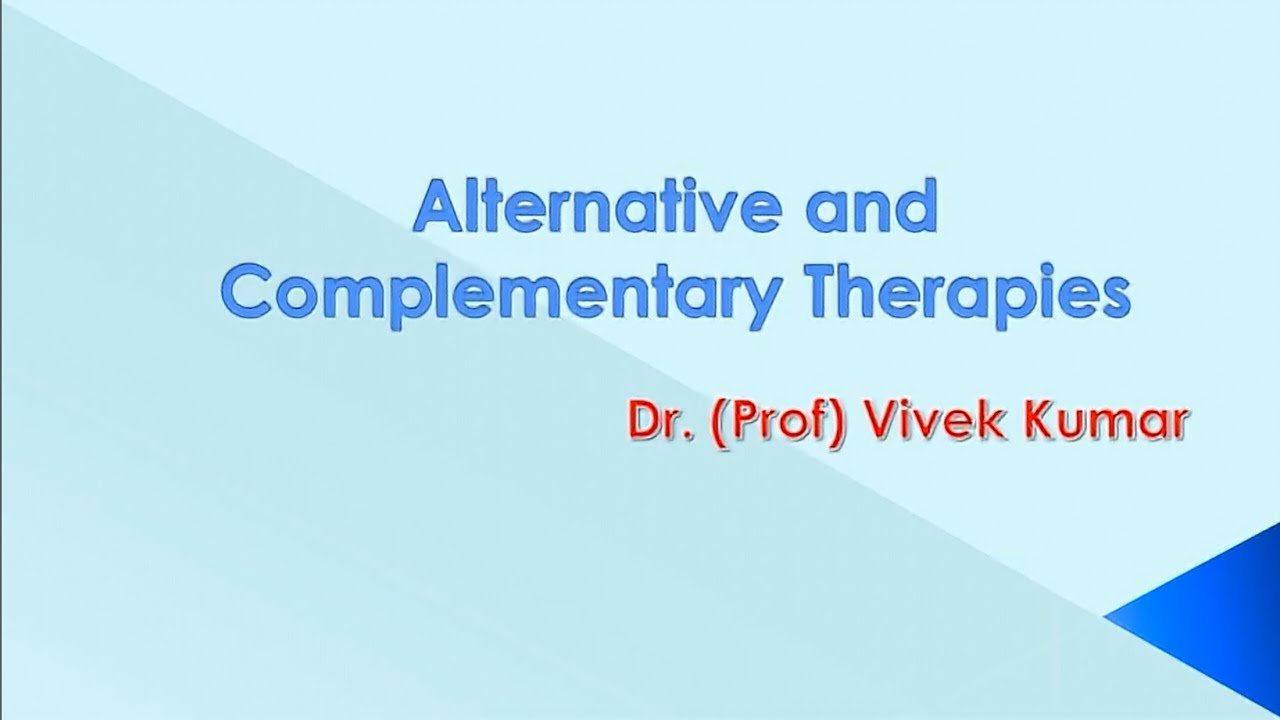 Alternative and Complementary Therapies

Dr. (Prof) Vivek Kumar